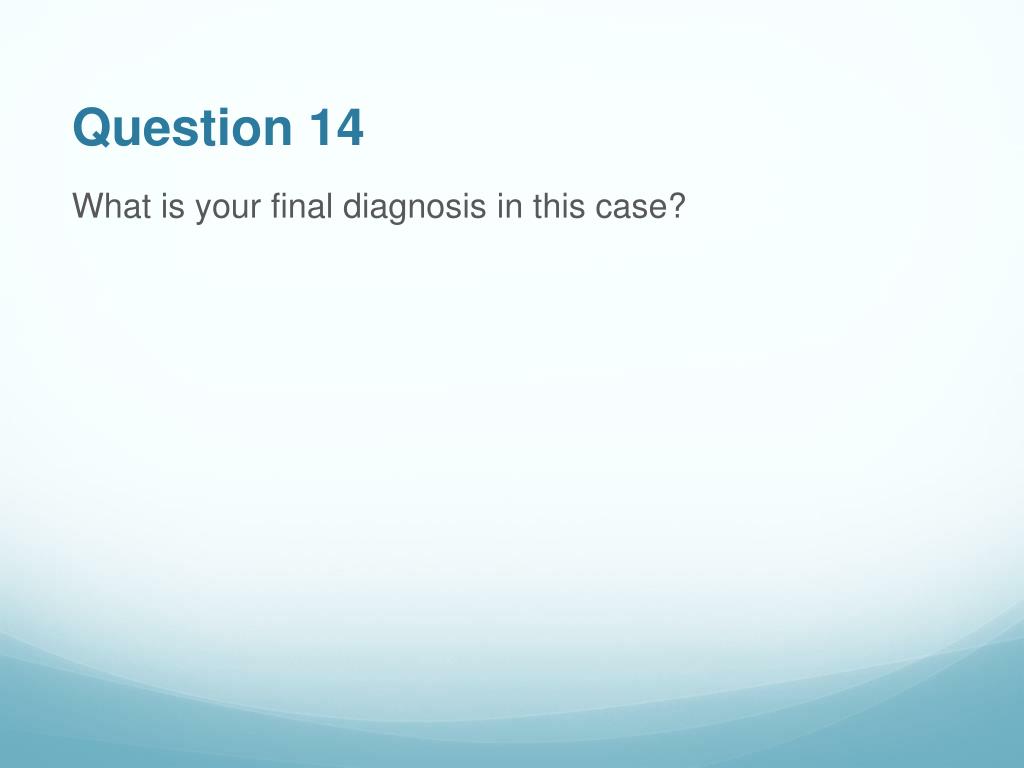 Question 14

What is your final diagnosis in this case?